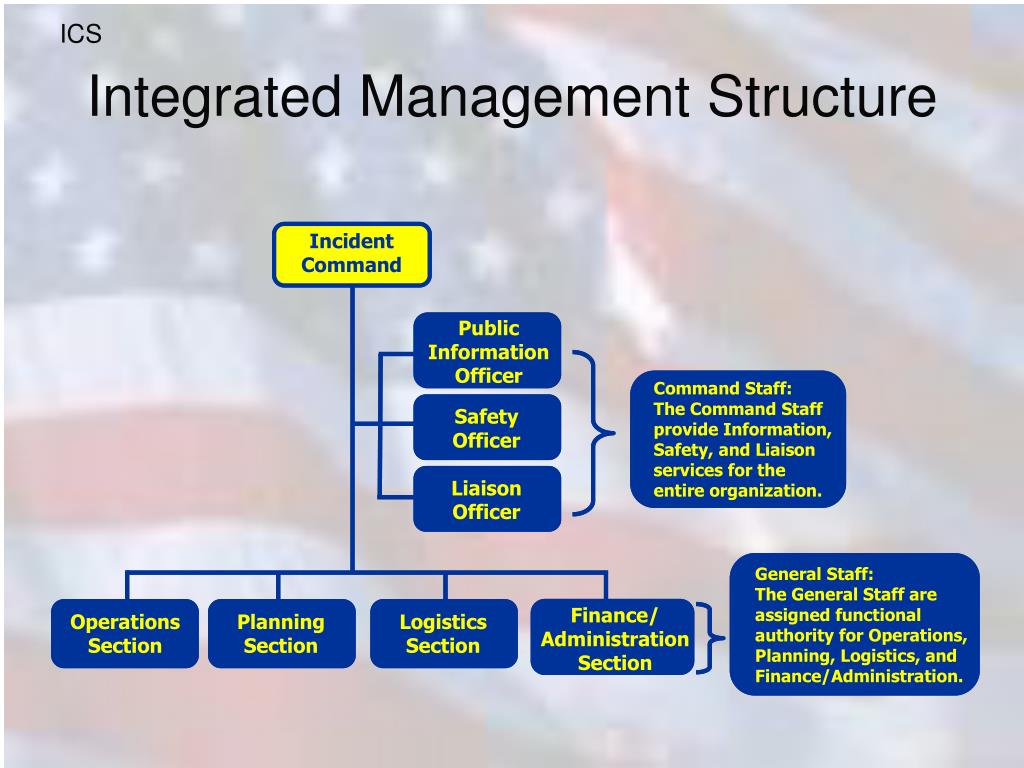 ICS

Integrated Management Structure

Incident Command

Public Information Officer

Safety Officer

Liaison Officer

Command Staff: The Command Staff provide Information, Safety, and Liaison services for the entire organization.

Operations Section

Planning Section

Logistics Section

Finance/ Administration Section

General Staff: The General Staff are assigned functional authority for Operations, Planning, Logistics, and Finance/Administration.